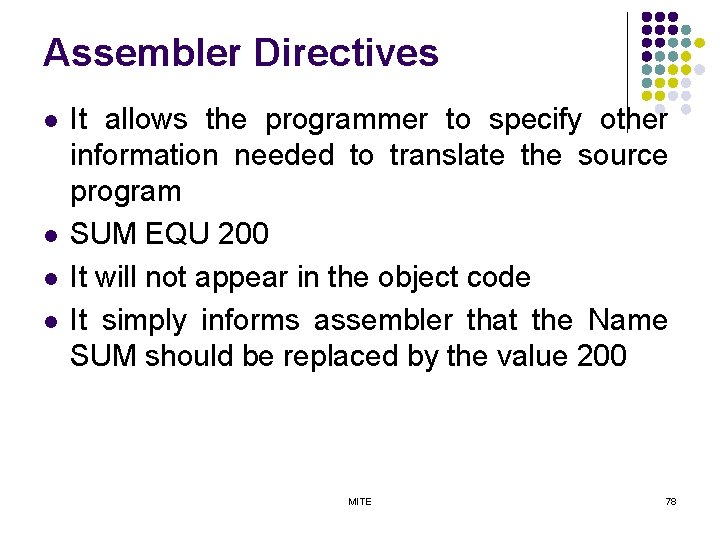 Assembler Directives

- It allows the programmer to specify other information needed to translate the source program
- SUM EQU 200
- It will not appear in the object code
- It simply informs assembler that the Name SUM should be replaced by the value 200

MITE

78